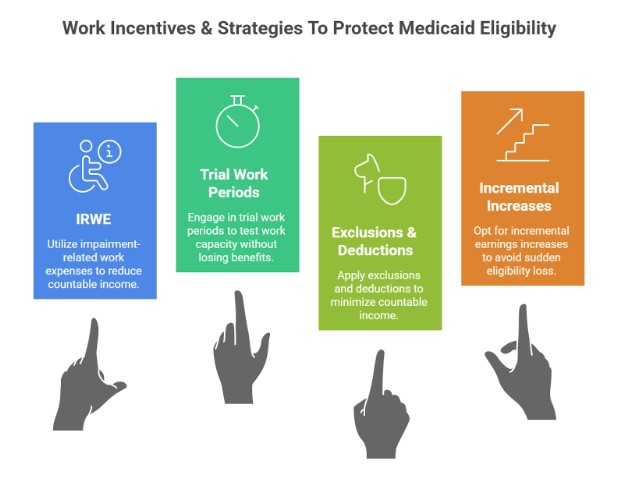 Work Incentives & Strategies To Protect Medicaid Eligibility

IRWE

Utilize impairment-related work expenses to reduce countable income.

Trial Work Periods

Engage in trial work periods to test work capacity without losing benefits.

Exclusions & Deductions

Apply exclusions and deductions to minimize countable income.

Incremental Increases

Opt for incremental earnings increases to avoid sudden eligibility loss.